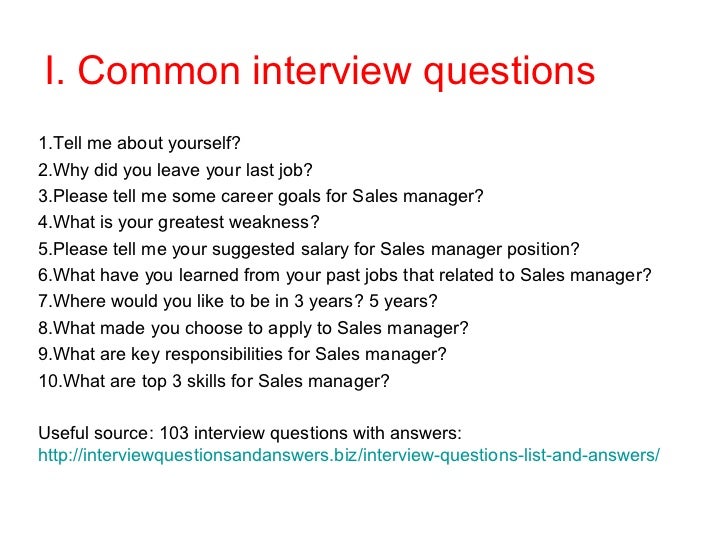 I. Common interview questions

1.Tell me about yourself?
2.Why did you leave your last job?
3.Please tell me some career goals for Sales manager?
4.What is your greatest weakness?
5.Please tell me your suggested salary for Sales manager position?
6.What have you learned from your past jobs that related to Sales manager?
7.Where would you like to be in 3 years? 5 years?
8.What made you choose to apply to Sales manager?
9.What are key responsibilities for Sales manager?
10.What are top 3 skills for Sales manager?

Useful source: 103 interview questions with answers:
http://interviewquestionsandanswers.biz/interview-questions-list-and-answers/